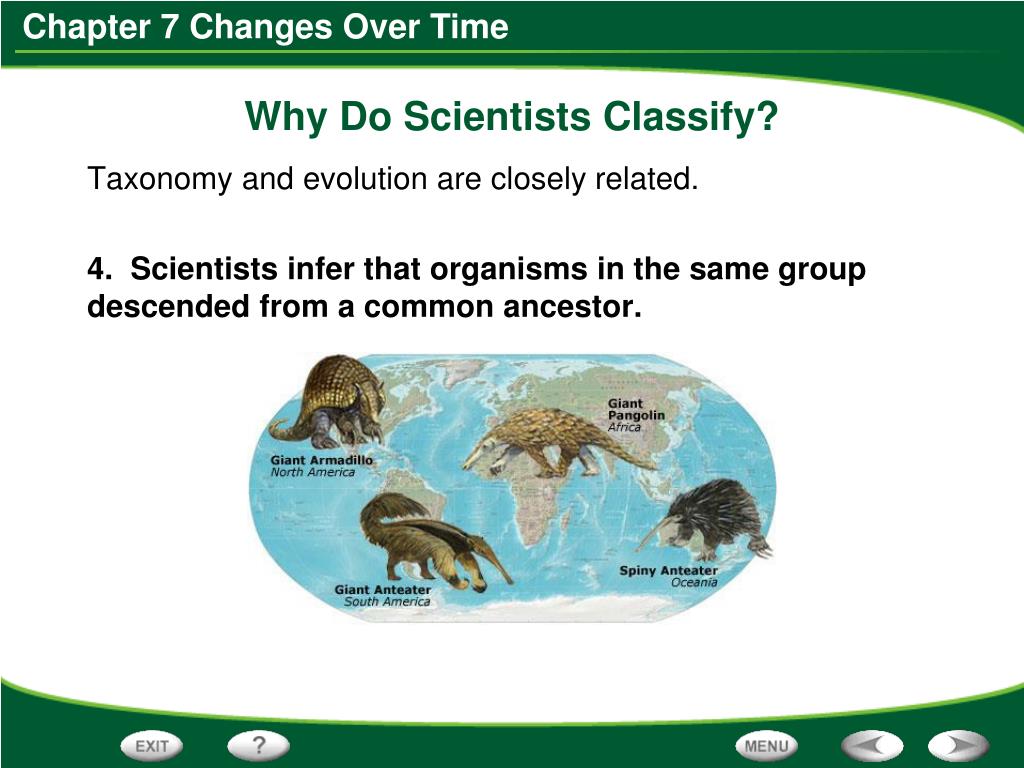 Chapter 7 Changes Over Time

Why Do Scientists Classify?

Taxonomy and evolution are closely related.

4. Scientists infer that organisms in the same group descended from a common ancestor.

Giant Armadillo
North America

Giant Pangolin
Africa

Giant Anteater
South America

Spiny Anteater
Oceania

EXIT
?
MENU